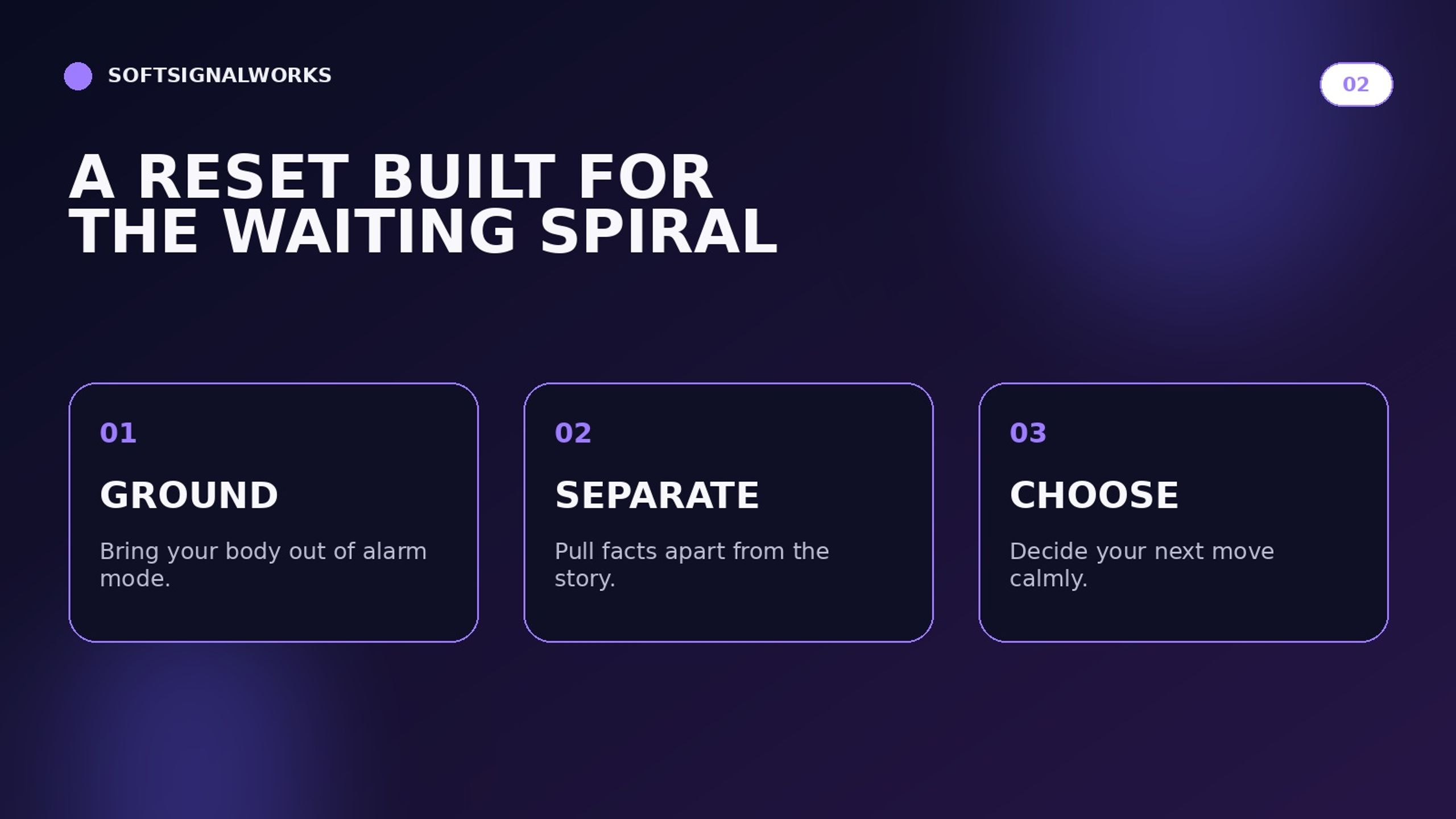 SOFTSIGNALWORKS

02

A RESET BUILT FOR
THE WAITING SPIRAL

01

GROUND

Bring your body out of alarm mode.

02

SEPARATE

Pull facts apart from the story.

03

CHOOSE

Decide your next move calmly.